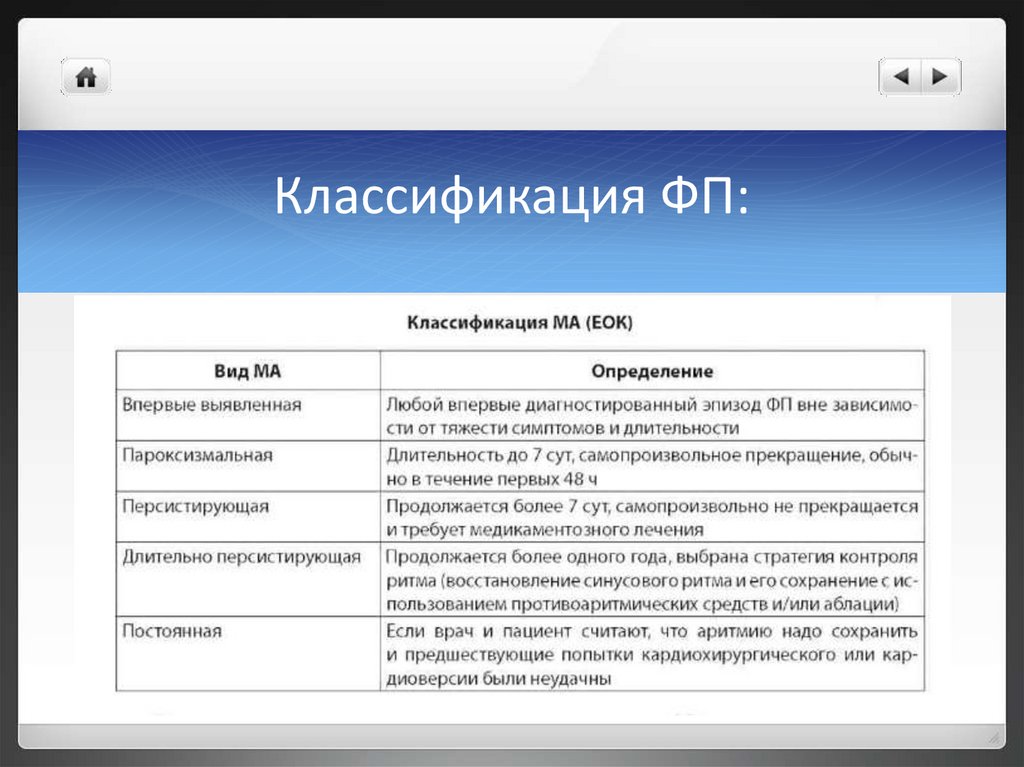 Классификация ФП:

Классификация МА (ЕОК)

| Вид МА | Определение |
|---|---|
| Впервые выявленная | Любой впервые диагностированный эпизод ФП вне зависимости от тяжести симптомов и длительности |
| Пароксизмальная | Длительность до 7 сут, самопроизвольное прекращение, обычно в течение первых 48 ч |
| Персистирующая | Продолжается более 7 сут, самопроизвольно не прекращается и требует медикаментозного лечения |
| Длительно персистирующая | Продолжается более одного года, выбрана стратегия контроля ритма (восстановление синусового ритма и его сохранение с использованием противоаритмических средств и/или аблации) |
| Постоянная | Если врач и пациент считают, что аритмию надо сохранить и предшествующие попытки кардиохирургического или кардиоверсии были неудачны |